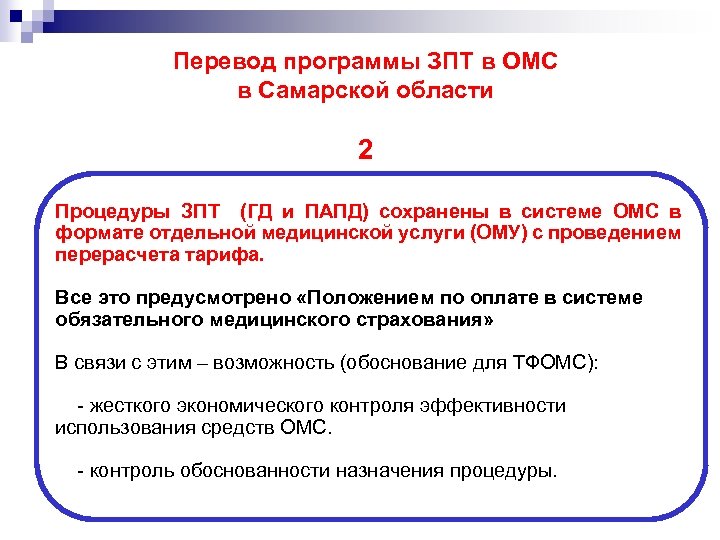 Перевод программы ЗПТ в ОМС
в Самарской области

2

Процедуры ЗПТ (ГД и ПАПД) сохранены в системе ОМС в формате отдельной медицинской услуги (ОМУ) с проведением перерасчета тарифа.

Все это предусмотрено «Положением по оплате в системе обязательного медицинского страхования»

В связи с этим – возможность (обоснование для ТФОМС):

- жесткого экономического контроля эффективности использования средств ОМС.

- контроль обоснованности назначения процедуры.